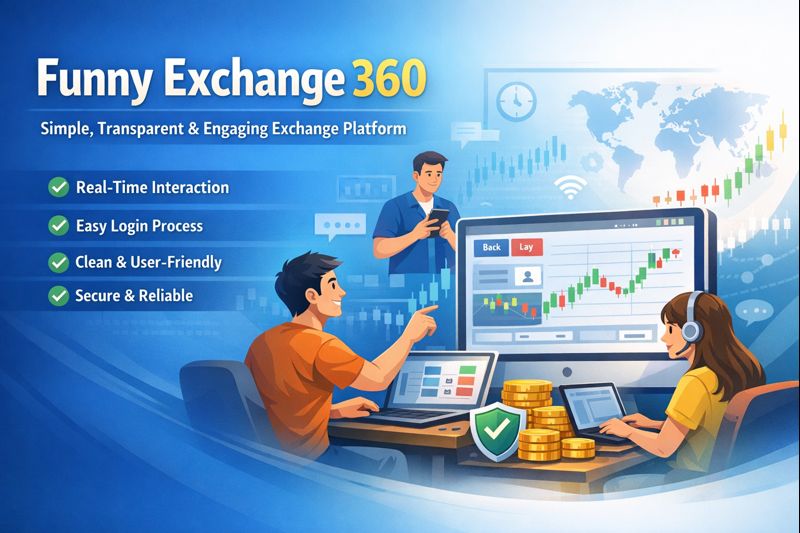 Funny Exchange 360

Simple, Transparent & Engaging Exchange Platform

Real-Time Interaction

Easy Login Process

Clean & User-Friendly

Secure & Reliable

Back

Lay